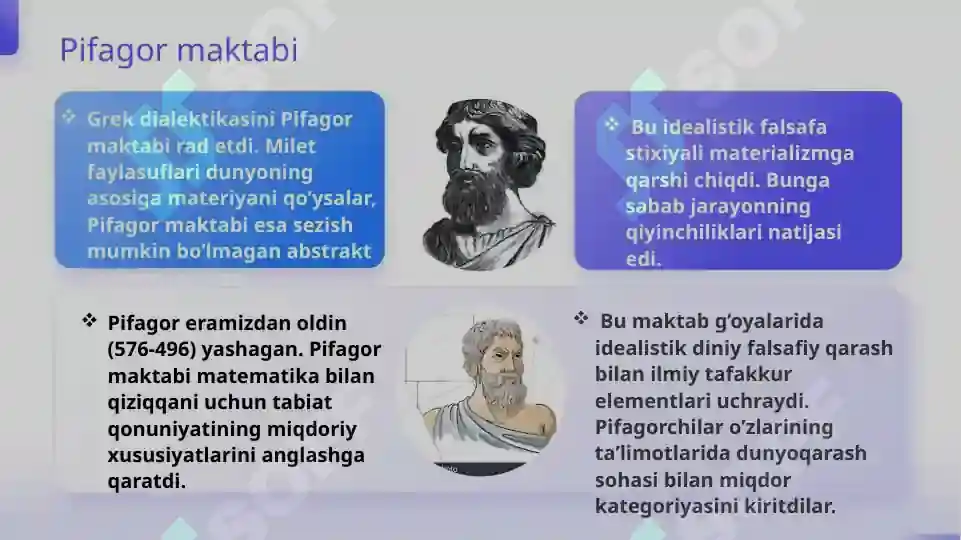 Pifagor maktabi

❖ Grek dialektikasini Pifagor maktabi rad etdi. Milet faylasuflari dunyoning asosiga materiyani qo'ysalar, Pifagor maktabi esa sezish mumkin bo'lmagan abstrakt

❖ Bu idealistik falsafa stixiyali materializmga qarshi chiqdi. Bunga sabab jarayonning qiyinchiliklari natijasi edi.

❖ Pifagor eramizdan oldin (576-496) yashagan. Pifagor maktabi matematika bilan qiziqqani uchun tabiat qonuniyatining miqdoriy xususiyatlarini anglashga qaratdi.

❖ Bu maktab g'oyalarida idealistik diniy falsafiy qarash bilan ilmiy tafakkur elementlari uchraydi. Pifagorchilar o'zlarining ta'limotlarida dunyoqarash sohasi bilan miqdor kategoriyasini kiritdilar.